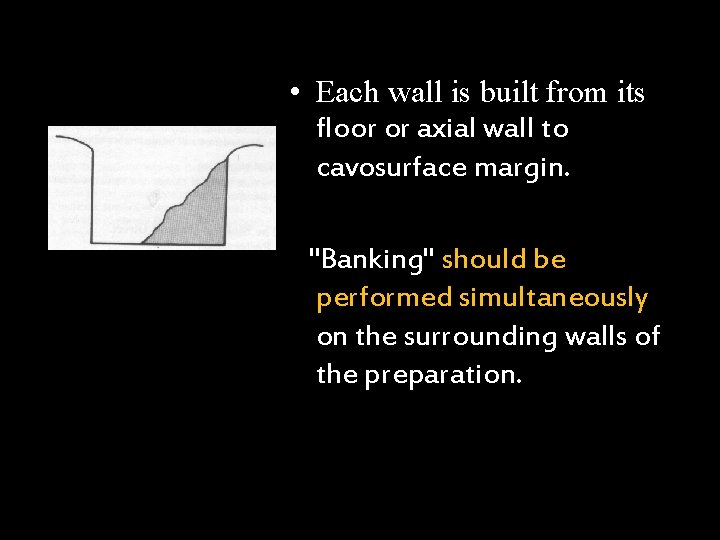 • Each wall is built from its floor or axial wall to cavosurface margin.

"Banking" should be performed simultaneously on the surrounding walls of the preparation.